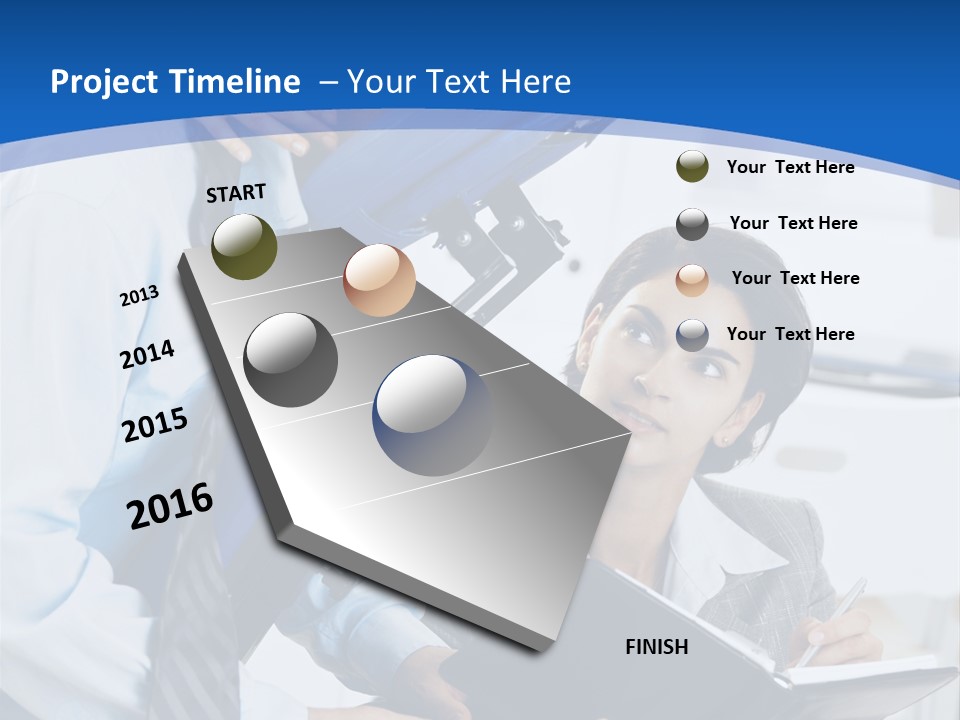 Project Timeline – Your Text Here

START

2013

2014

2015

2016

FINISH

Your Text Here

Your Text Here

Your Text Here

Your Text Here